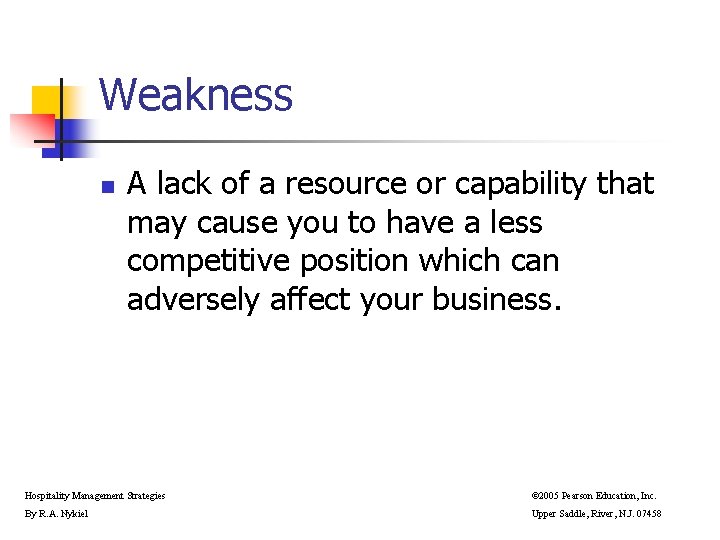 Weakness

A lack of a resource or capability that may cause you to have a less competitive position which can adversely affect your business.

Hospitality Management Strategies
By R.A. Nykiel

©2005 Pearson Education, Inc.
Upper Saddle, River, N.J. 07458